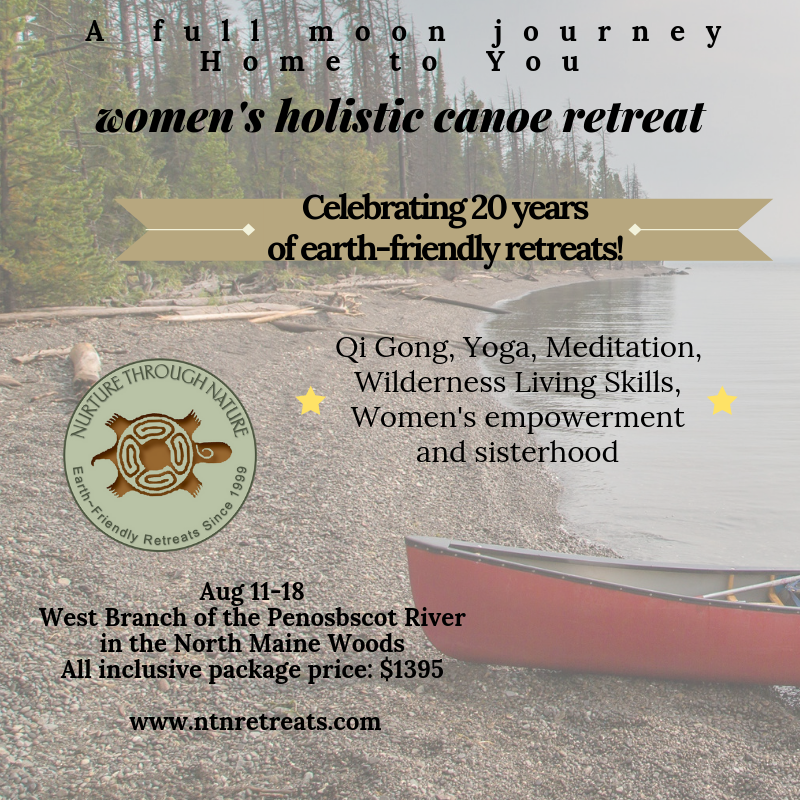 A full moon journey
Home to You

women's holistic canoe retreat

Celebrating 20 years
of earth-friendly retreats!

Qi Gong, Yoga, Meditation, Wilderness Living Skills, Women's empowerment and sisterhood

NURTURE THROUGH NATURE
Earth-Friendly Retreats Since 1999

Aug 11-18
West Branch of the Penosbscot River
in the North Maine Woods
All inclusive package price: $1395

www.ntnretreats.com